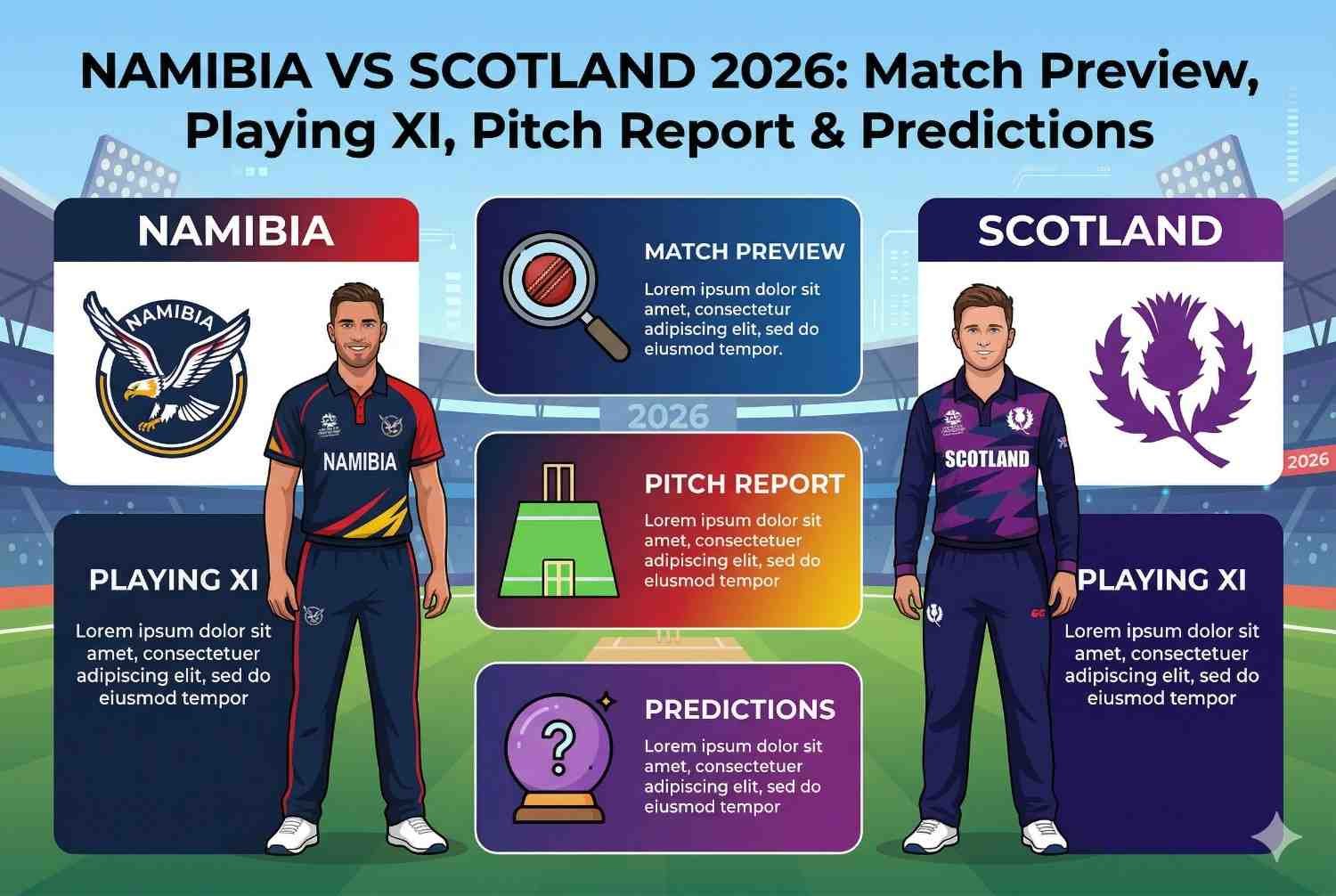 NAMIBIA VS SCOTLAND 2026: Match Preview, Playing XI, Pitch Report & Predictions

NAMIBIA

NAMIBIA

NAMIBIA

PLAYING XI

Lorem ipsum dolor sit amet, consectetuer adipiscing elit, sed do eiusmod tempor

MATCH PREVIEW

Lorem ipsum dolor sit amet, consectetur adipiscing elit, sed do eiusmod tempor.

2026

PITCH REPORT

Lorem ipsum dolor sit amet, consectetuer adipiscing elit, sed do eiusmod tempor

PREDICTIONS

Lorem ipsum dolor sit amet, consectetuer adipiscing elit, sed do eiusmod tempor

SCOTLAND

SCOTLAND

2026

PLAYING XI

Lorem ipsum dolor sit amet, consectetuer adipiscing elit, sed do eiusmod tempor